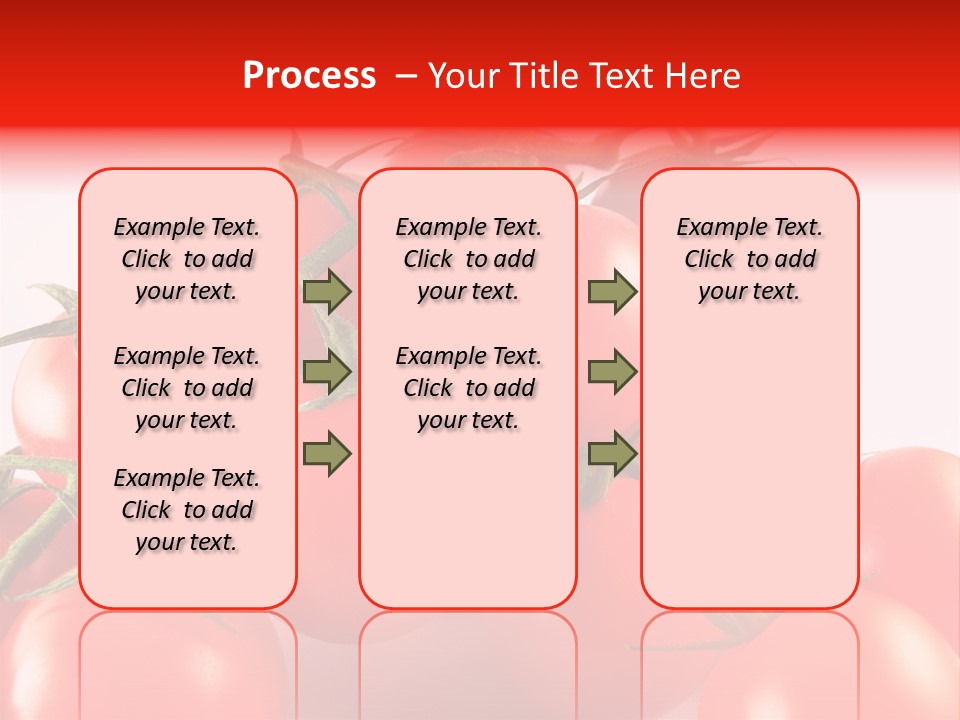 Process – Your Title Text Here

Example Text. Click to add your text.

Example Text. Click to add your text.

Example Text. Click to add your text.

Example Text. Click to add your text.

Example Text. Click to add your text.

Example Text. Click to add your text.